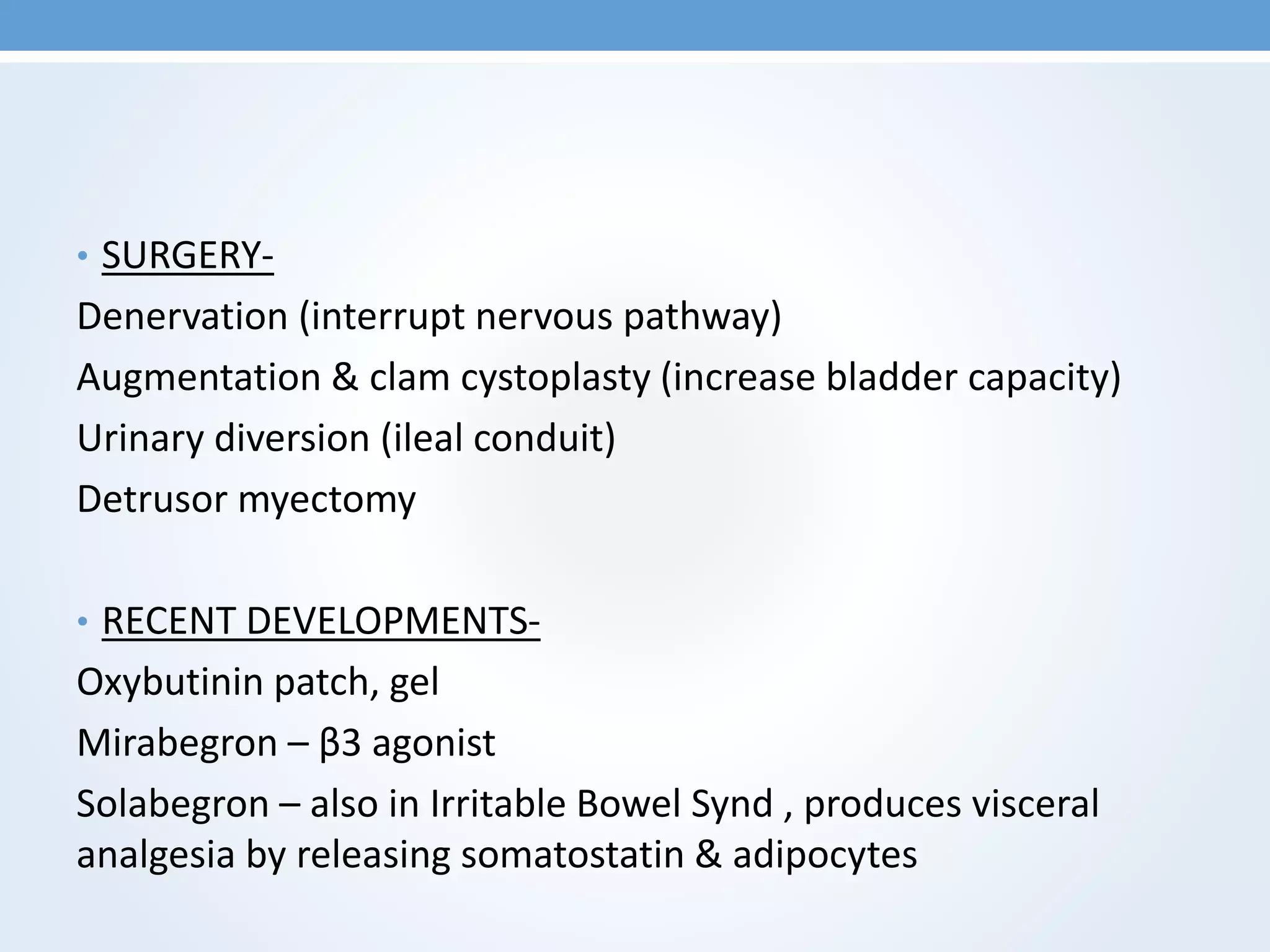 • SURGERY-

Denervation (interrupt nervous pathway)

Augmentation & clam cystoplasty (increase bladder capacity)

Urinary diversion (ileal conduit)

Detrusor myectomy

• RECENT DEVELOPMENTS-

Oxybutinin patch, gel

Mirabegron – β3 agonist

Solabegron – also in Irritable Bowel Synd , produces visceral analgesia by releasing somatostatin & adipocytes